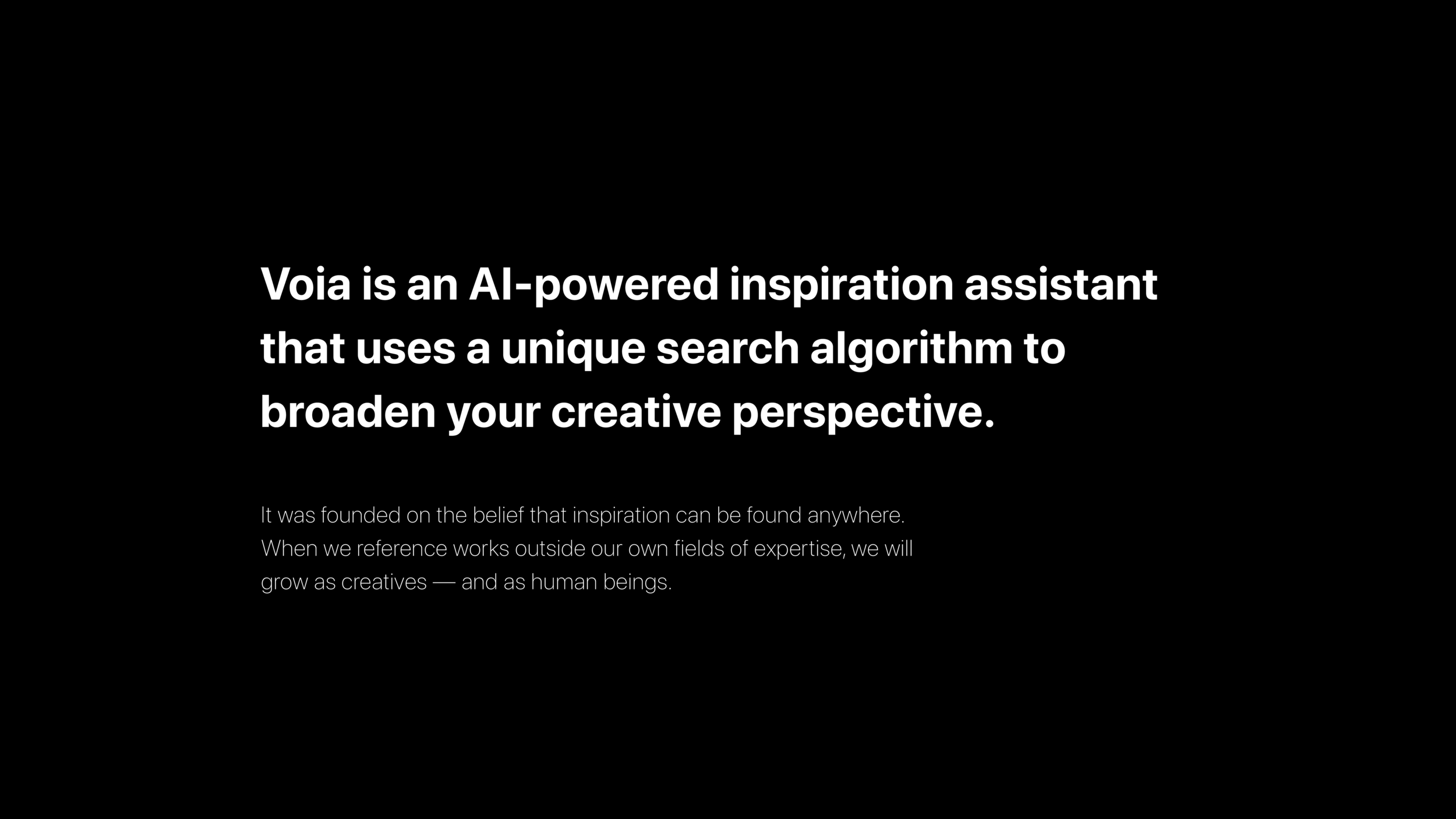 Voia is an AI-powered inspiration assistant that uses a unique search algorithm to broaden your creative perspective.

It was founded on the belief that inspiration can be found anywhere. When we reference works outside our own fields of expertise, we will grow as creatives — and as human beings.